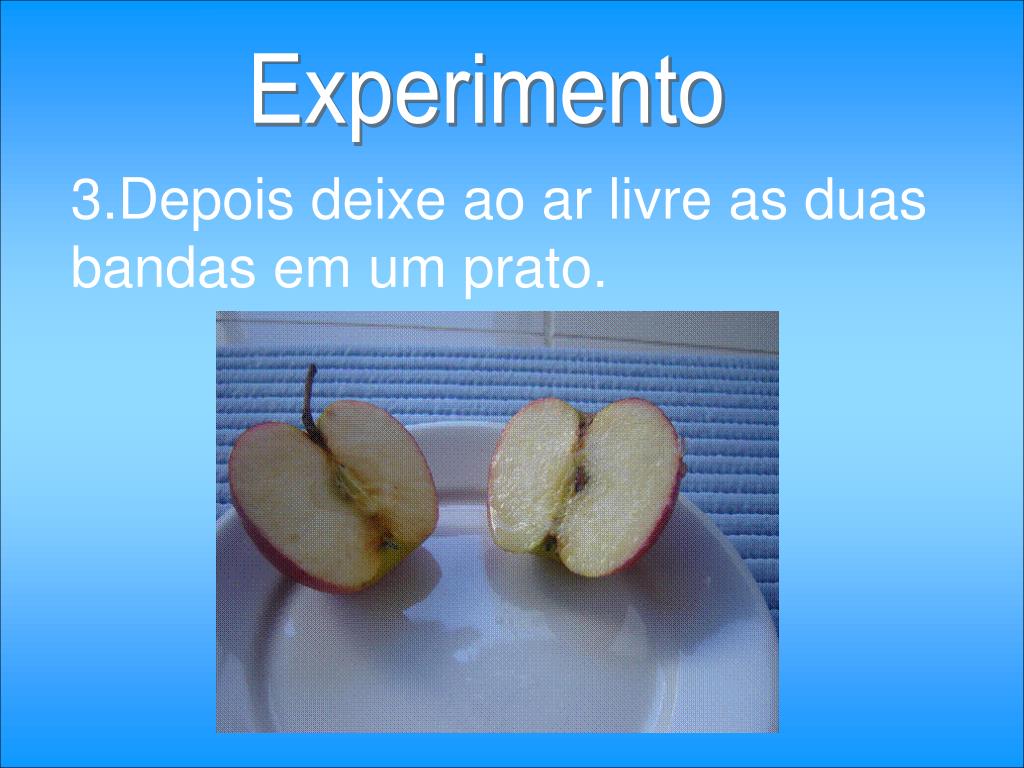 Experimento

3.Depois deixe ao ar livre as duas bandas em um prato.